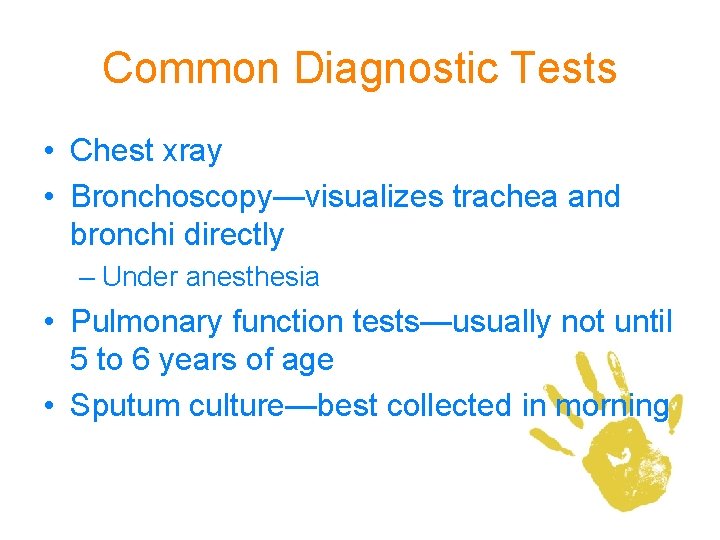 Common Diagnostic Tests

• Chest xray
• Bronchoscopy—visualizes trachea and bronchi directly
  – Under anesthesia
• Pulmonary function tests—usually not until 5 to 6 years of age
• Sputum culture—best collected in morning